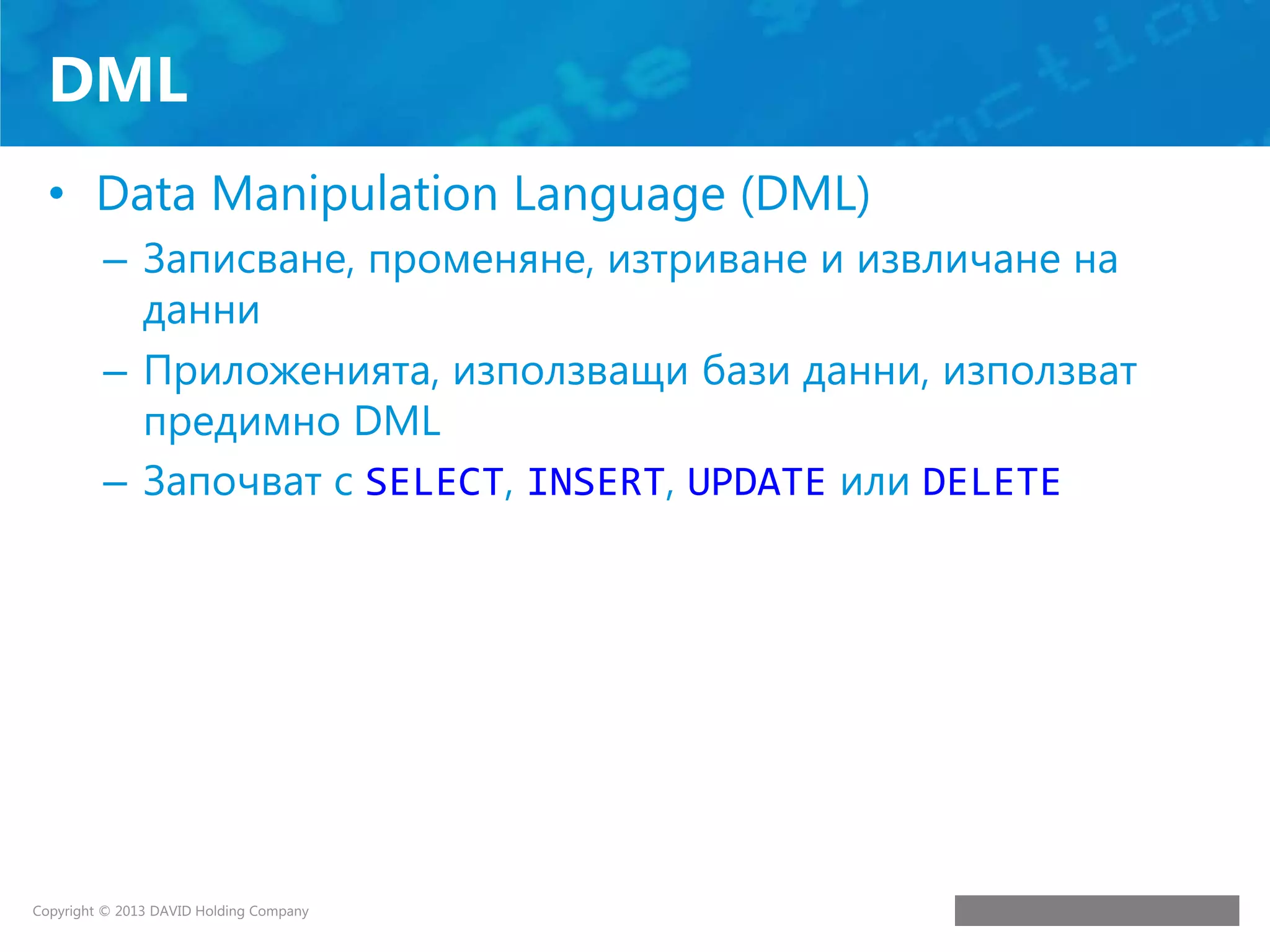 DML

• Data Manipulation Language (DML)
– Записване, променяне, изтриване и извличане на данни
– Приложенията, използващи бази данни, използват предимно DML
– Започват с SELECT, INSERT, UPDATE или DELETE

Copyright © 2013 DAVID Holding Company